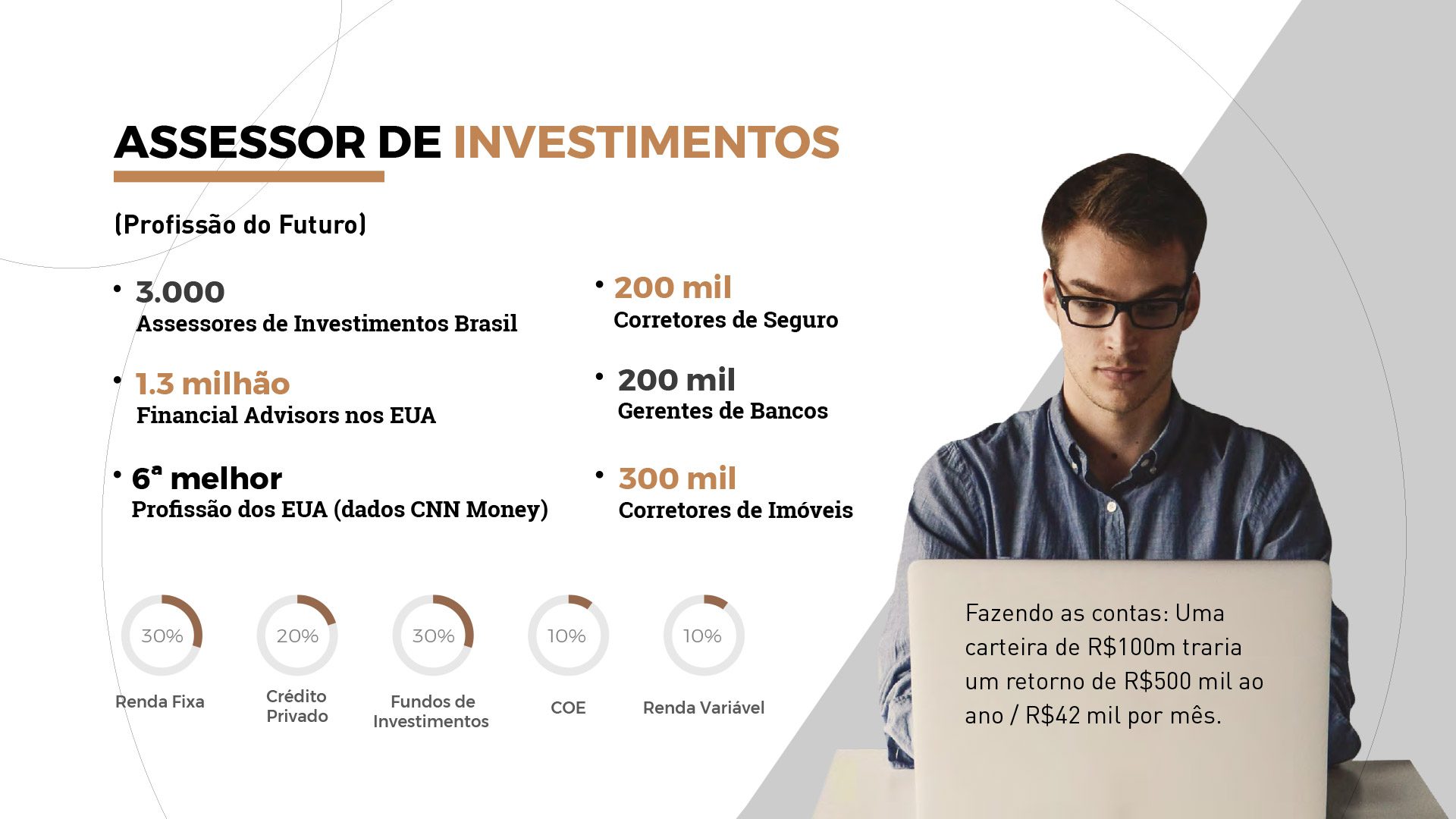 ASSESSOR DE INVESTIMENTOS

(Profissão do Futuro)

• 3.000
Assessores de Investimentos Brasil

• 1.3 milhão
Financial Advisors nos EUA

• 6ª melhor
Profissão dos EUA (dados CNN Money)

• 200 mil
Corretores de Seguro

• 200 mil
Gerentes de Bancos

• 300 mil
Corretores de Imóveis

30%
Renda Fixa

20%
Crédito Privado

30%
Fundos de Investimentos

10%
COE

10%
Renda Variável

Fazendo as contas: Uma carteira de R$100m traria um retorno de R$500 mil ao ano / R$42 mil por mês.